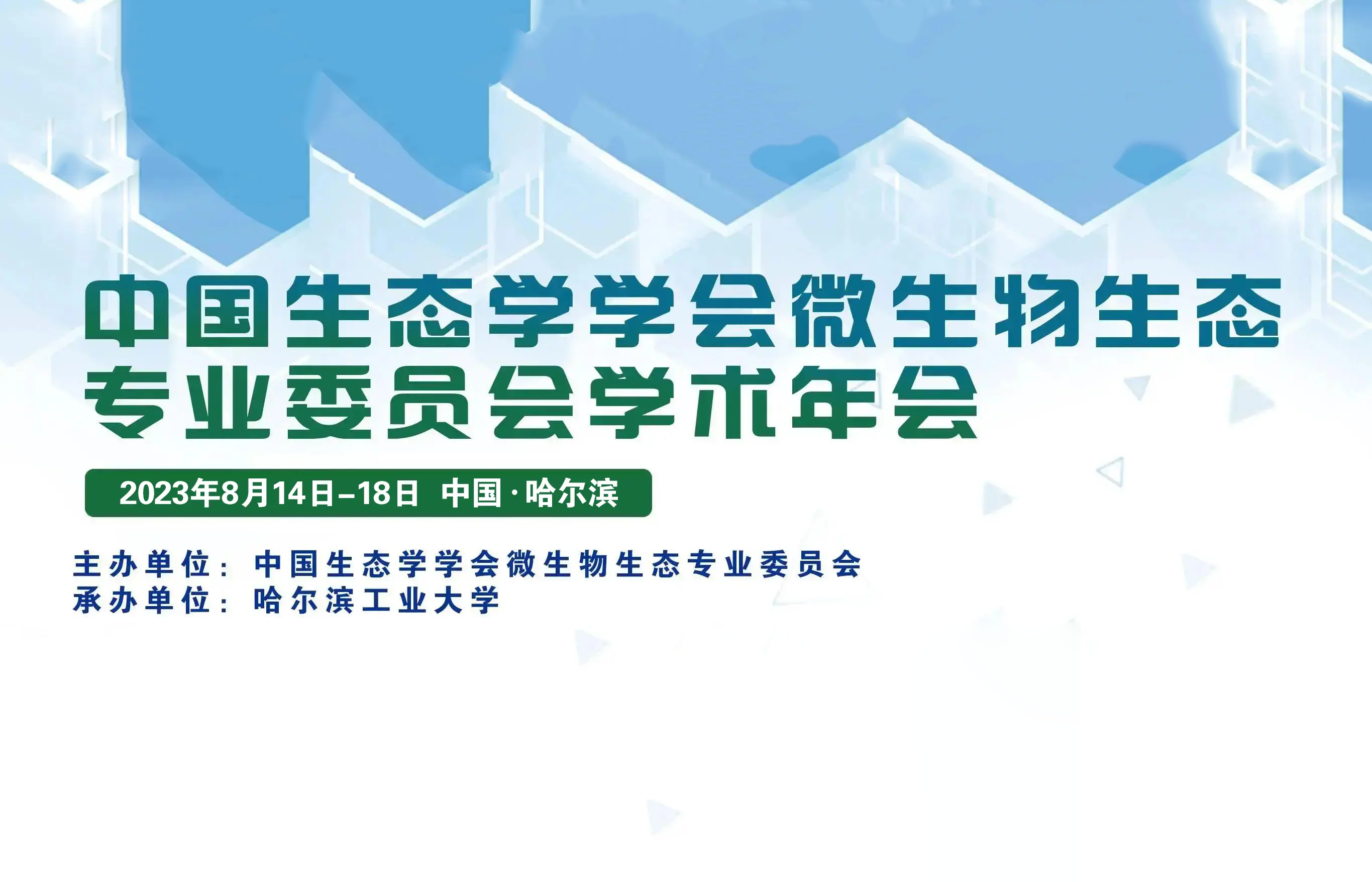 中国生态学学会微生物生态专业委员会学术年会

2023年8月14日–18日 中国·哈尔滨

主办单位：中国生态学学会微生物生态专业委员会
承办单位：哈尔滨工业大学